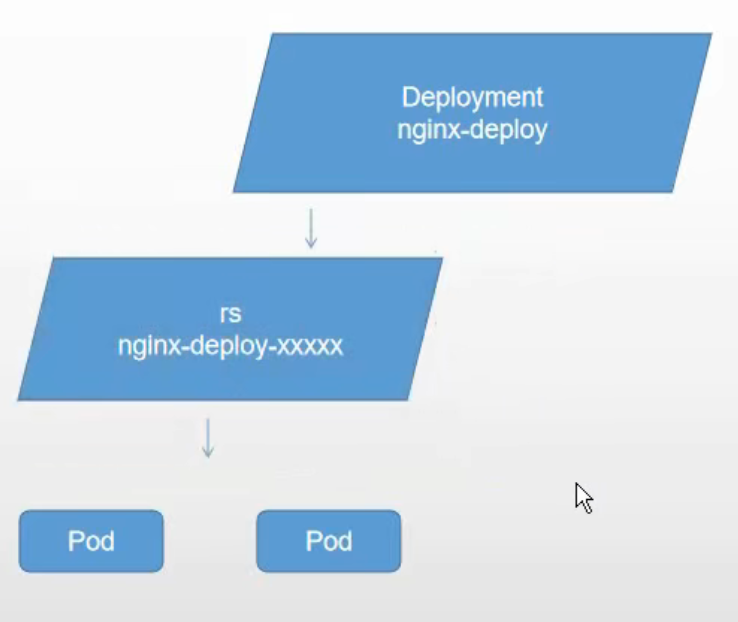 Deployment
nginx-deploy

rs
nginx-deploy-xxxxx

Pod

Pod